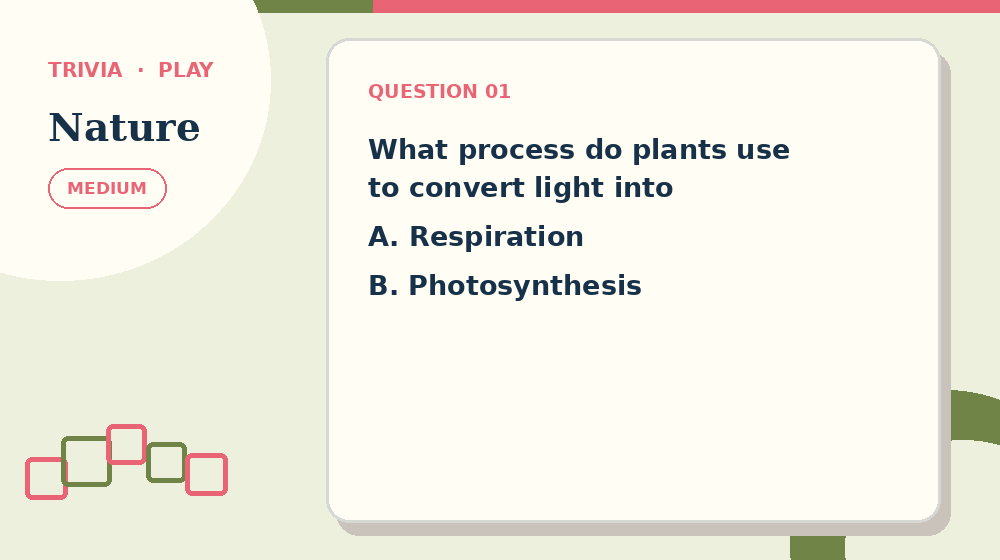 TRIVIA · PLAY

Nature

MEDIUM

QUESTION 01

What process do plants use to convert light into

A. Respiration

B. Photosynthesis